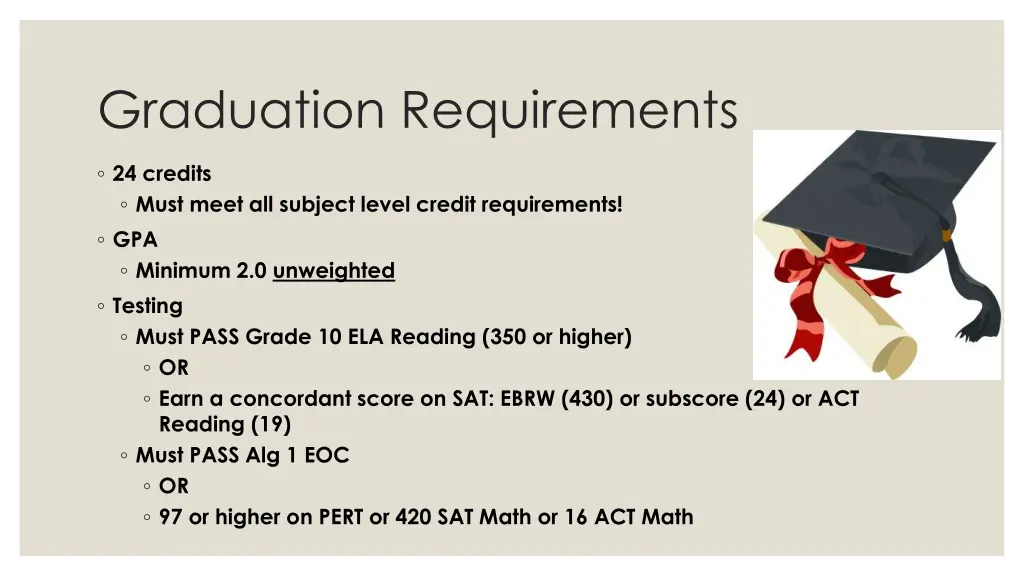 Graduation Requirements

◦ 24 credits
  ◦ Must meet all subject level credit requirements!
◦ GPA
  ◦ Minimum 2.0 unweighted
◦ Testing
  ◦ Must PASS Grade 10 ELA Reading (350 or higher)
    ◦ OR
    ◦ Earn a concordant score on SAT: EBRW (430) or subscore (24) or ACT Reading (19)
  ◦ Must PASS Alg 1 EOC
    ◦ OR
    ◦ 97 or higher on PERT or 420 SAT Math or 16 ACT Math